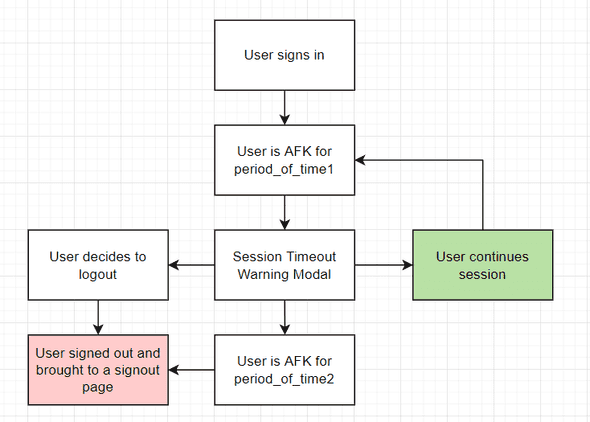 User signs in

User is AFK for period_of_time1

User decides to logout

Session Timeout Warning Modal

User continues session

User signed out and brought to a signout page

User is AFK for period_of_time2